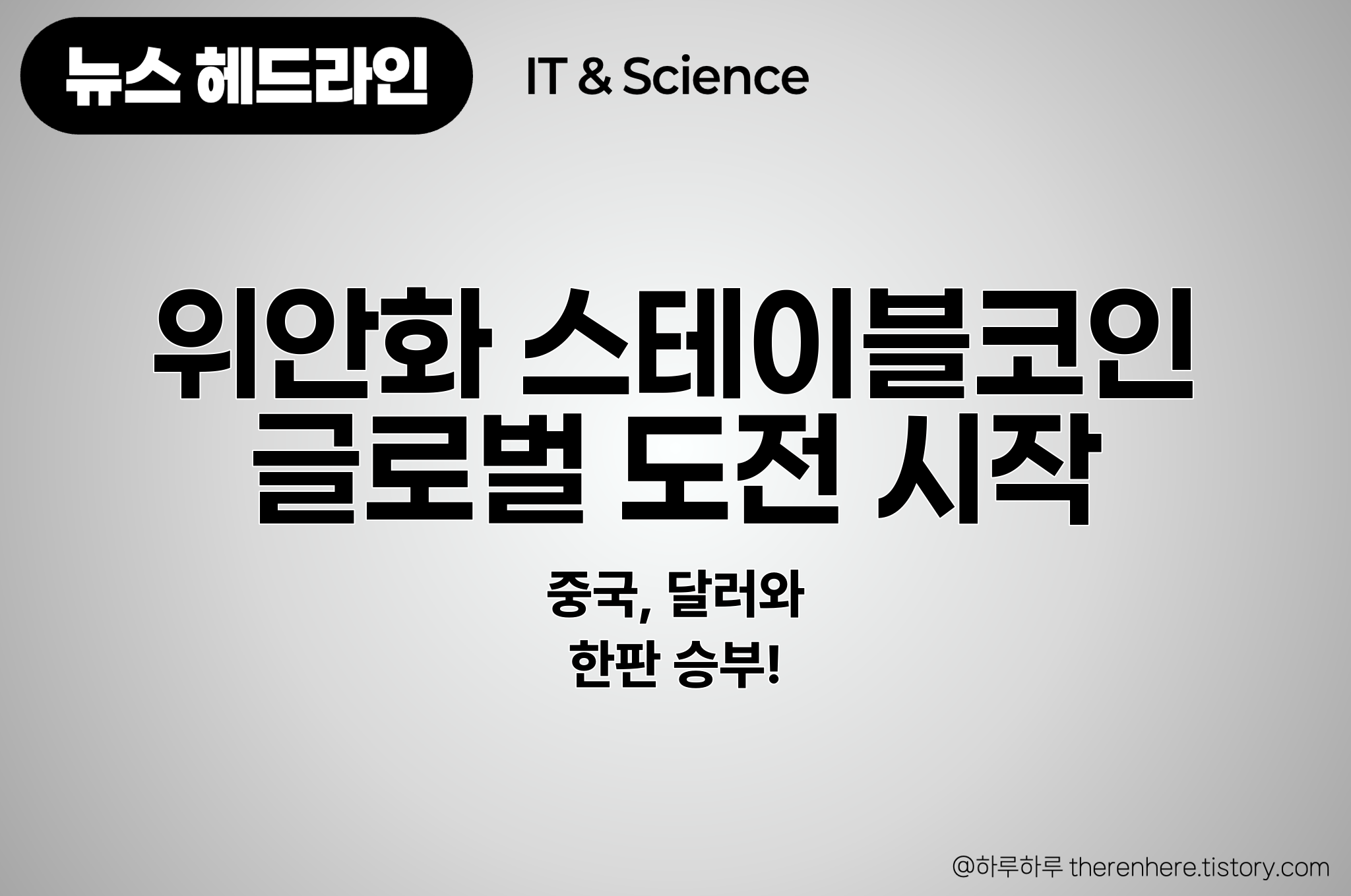 뉴스 헤드라인

IT & Science

위안화 스테이블코인
글로벌 도전 시작

중국, 달러와
한판 승부!

@하루하루 therenhere.tistory.com